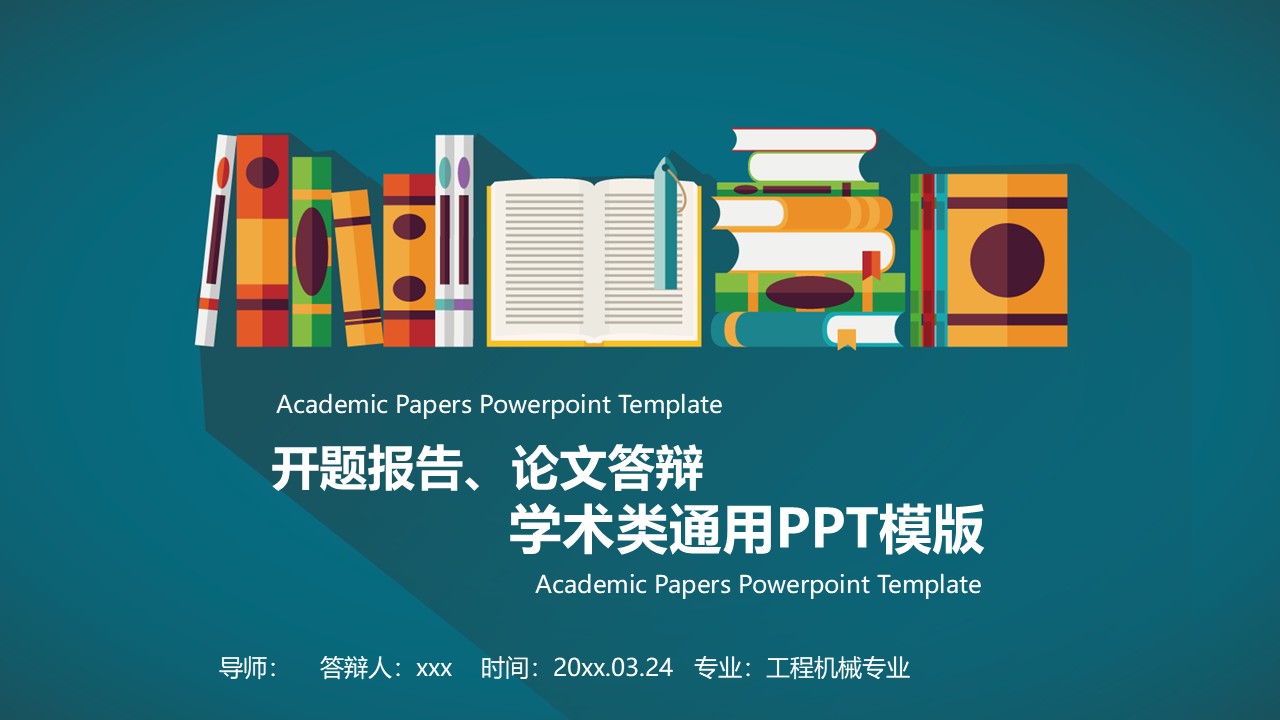 Academic Papers Powerpoint Template

开题报告、论文答辩
学术类通用PPT模版

Academic Papers Powerpoint Template

导师： 答辩人：xxx 时间：20xx.03.24 专业：工程机械专业